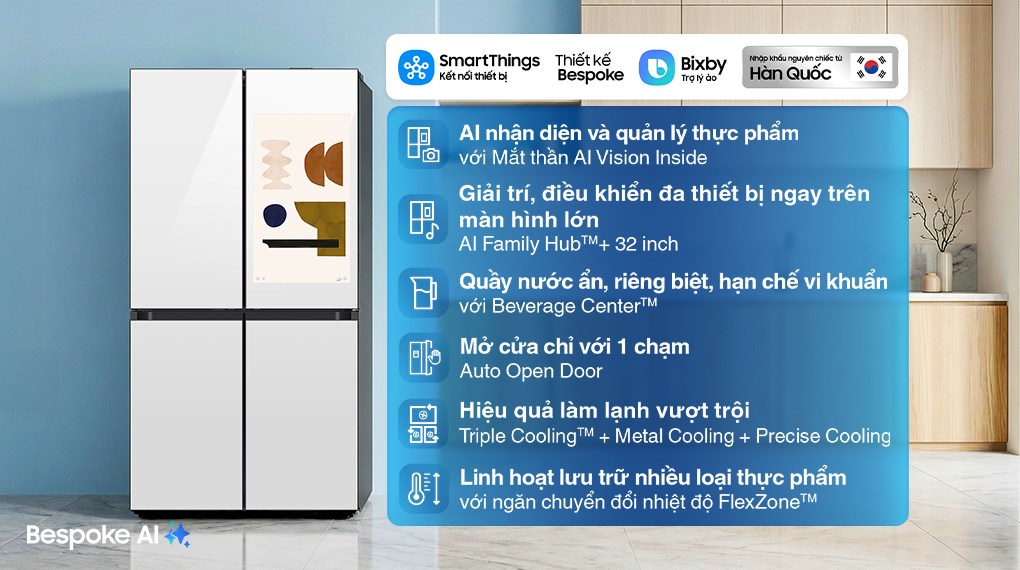 SmartThings
Kết nối thiết bị

Thiết kế Bespoke

Bixby
Trợ lý ảo

Nhập khẩu nguyên chiếc từ
Hàn Quốc

AI nhận diện và quản lý thực phẩm
với Mắt thần AI Vision Inside

Giải trí, điều khiển đa thiết bị ngay trên màn hình lớn
AI Family Hub™+ 32 inch

Quầy nước ẩn, riêng biệt, hạn chế vi khuẩn
với Beverage Center™

Mở cửa chỉ với 1 chạm
Auto Open Door

Hiệu quả làm lạnh vượt trội
Triple Cooling™ + Metal Cooling + Precise Cooling

Linh hoạt lưu trữ nhiều loại thực phẩm
với ngăn chuyển đổi nhiệt độ FlexZone™

Bespoke AI